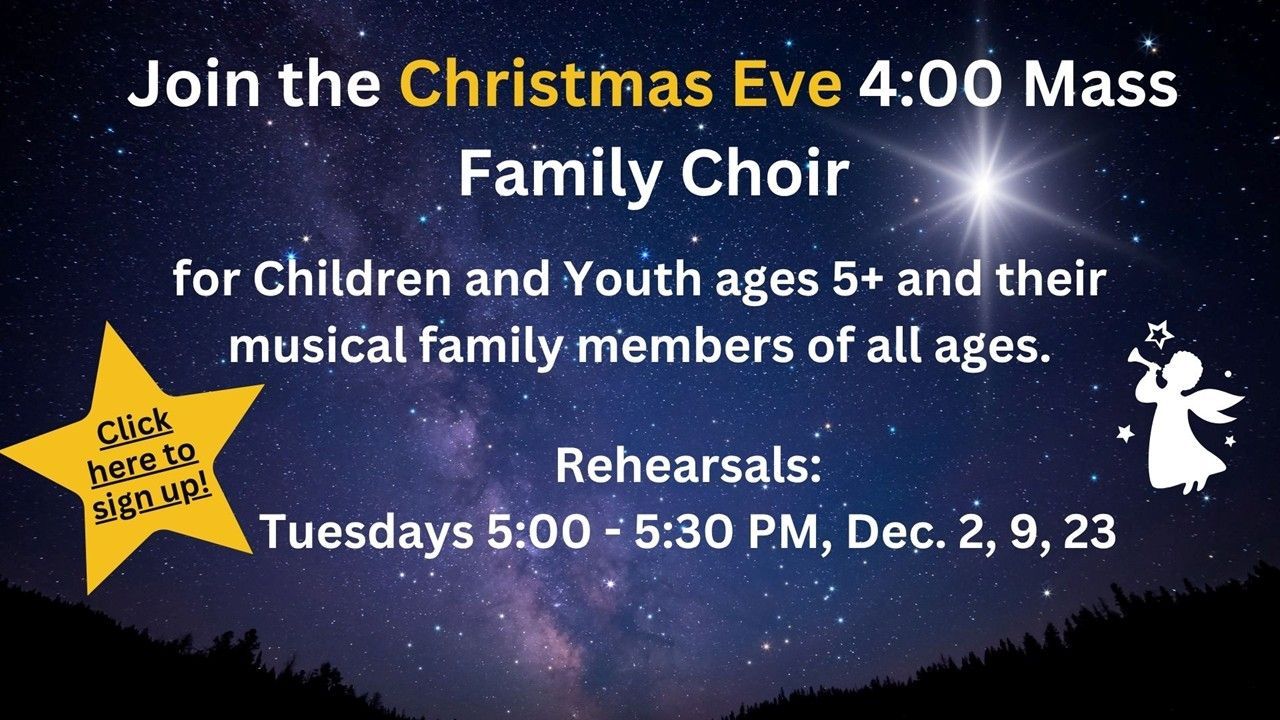 Join the Christmas Eve 4:00 Mass Family Choir

for Children and Youth ages 5+ and their musical family members of all ages.

Click here to sign up!

Rehearsals:
Tuesdays 5:00 - 5:30 PM, Dec. 2, 9, 23